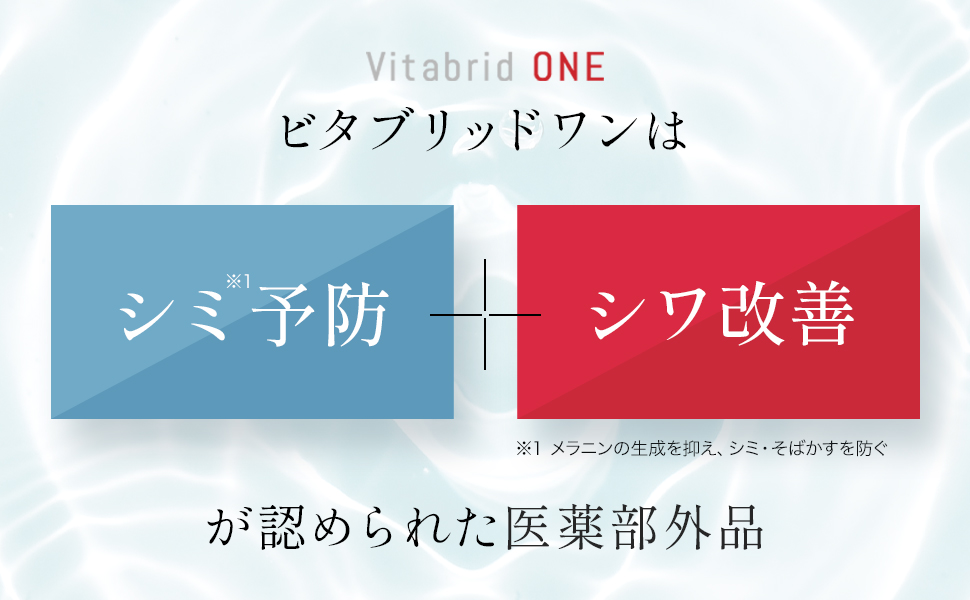 Vitabrid ONE
ビタブリッドワンは

シミ※1予防

シワ改善

※1 メラニンの生成を抑え、シミ・そばかすを防ぐ

が認められた医薬部外品